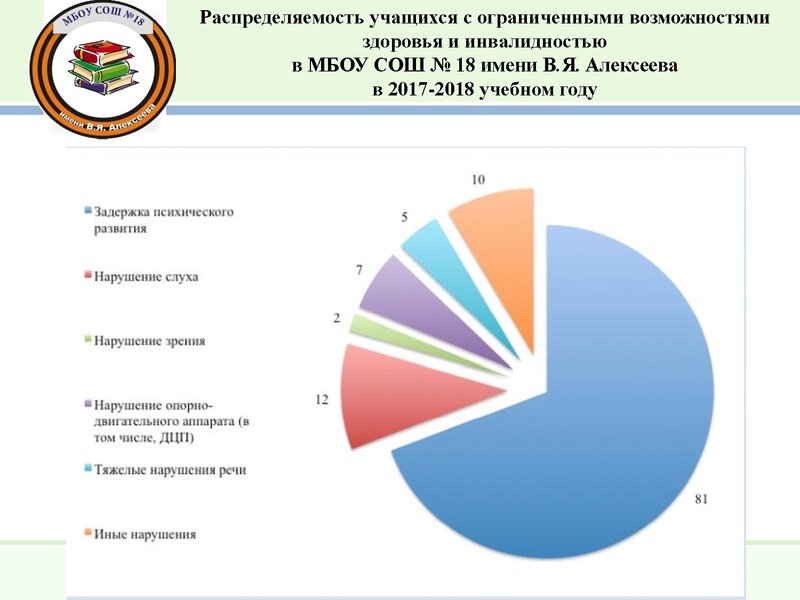 МБОУ СОШ №18
имени В.Я. Алексеева

Распределяемость учащихся с ограниченными возможностями здоровья и инвалидностью
в МБОУ СОШ № 18 имени В.Я. Алексеева
в 2017-2018 учебном году

Задержка психического развития
Нарушение слуха
Нарушение зрения
Нарушение опорно-двигательного аппарата (в том числе, ДЦП)
Тяжелые нарушения речи
Иные нарушения

10
5
7
2
12
81